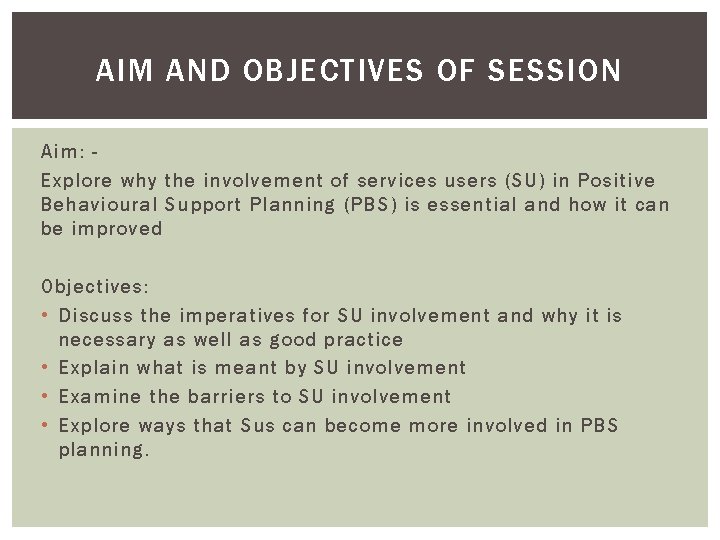 AIM AND OBJECTIVES OF SESSION

Aim: -

Explore why the involvement of services users (SU) in Positive Behavioural Support Planning (PBS) is essential and how it can be improved

Objectives:

• Discuss the imperatives for SU involvement and why it is necessary as well as good practice
• Explain what is meant by SU involvement
• Examine the barriers to SU involvement
• Explore ways that Sus can become more involved in PBS planning.